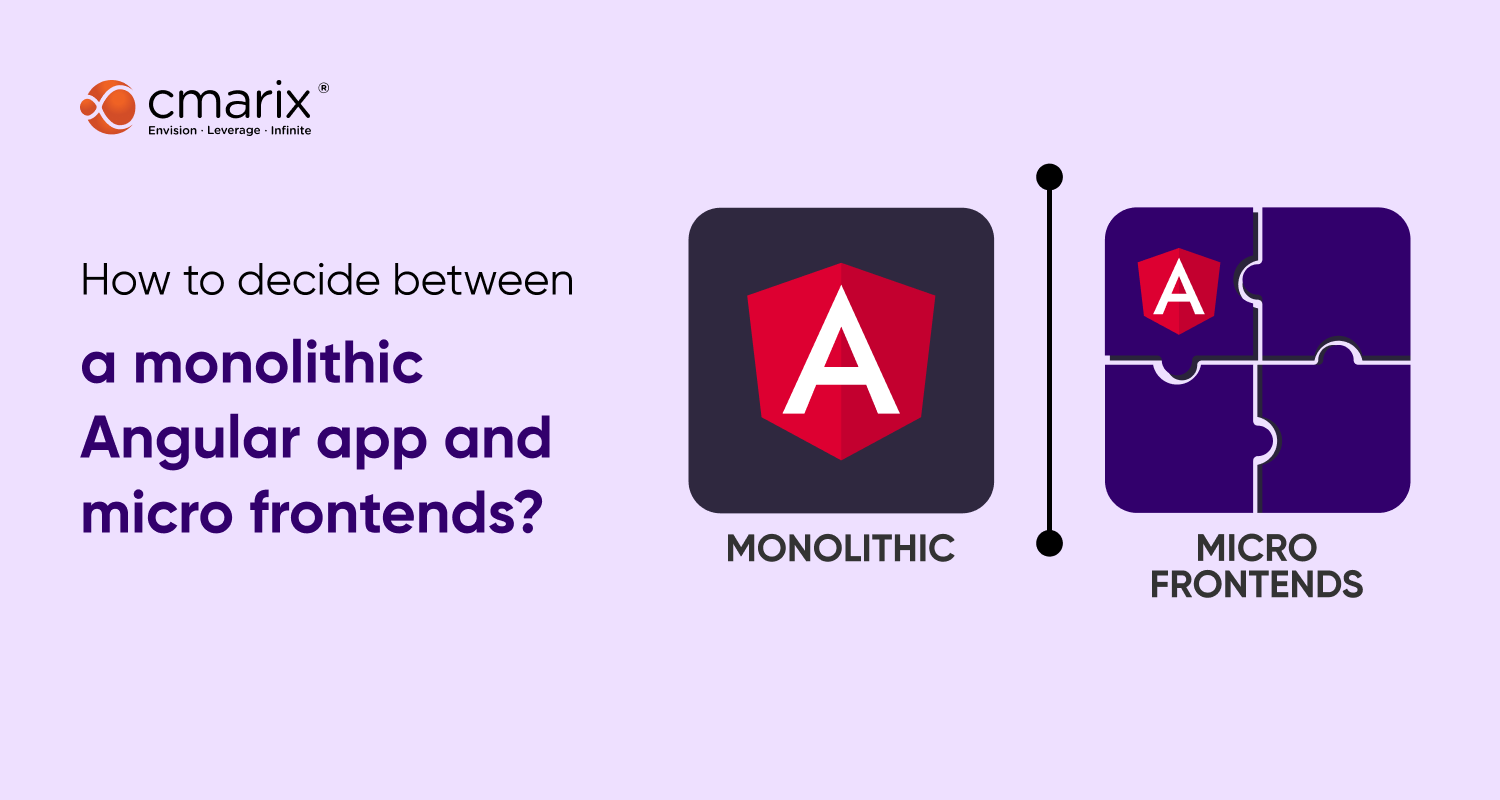 cmarix®
Envision · Leverage · Infinite

How to decide between

a monolithic Angular app and micro frontends?

A

MONOLITHIC

A

MICRO FRONTENDS